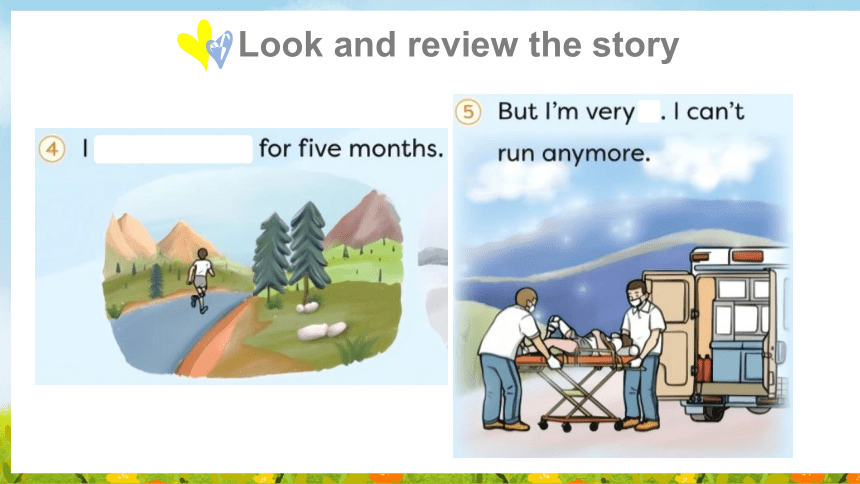 Look and review the story

4 I for five months.

5 But I'm very . I can't run anymore.